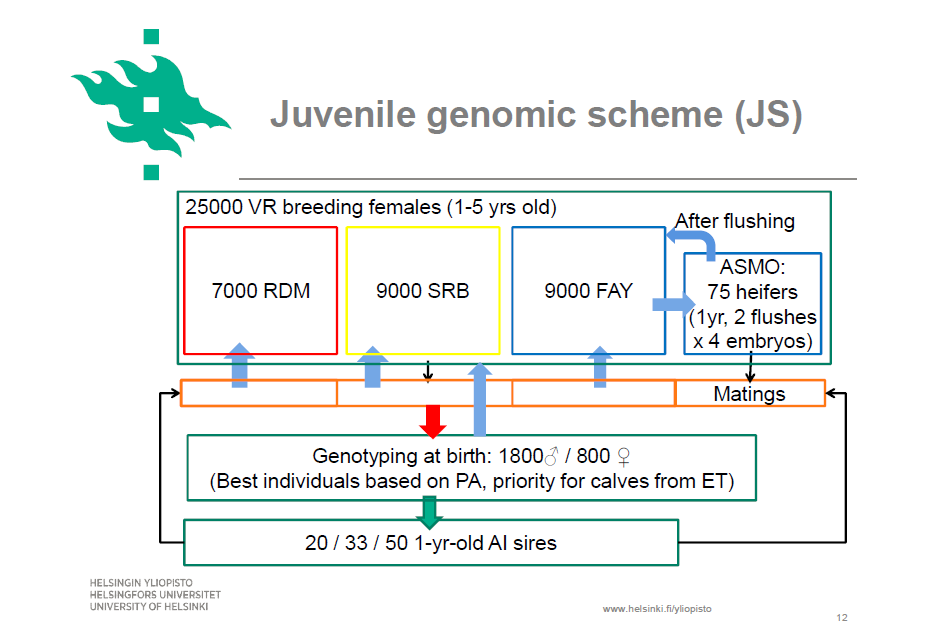 Juvenile genomic scheme (JS)

25000 VR breeding females (1-5 yrs old)

After flushing

7000 RDM

9000 SRB

9000 FAY

ASMO: 75 heifers (1yr, 2 flushes x 4 embryos)

Matings

Genotyping at birth: 1800♂ / 800 ♀
(Best individuals based on PA, priority for calves from ET)

20 / 33 / 50 1-yr-old AI sires

HELSINGIN YLIOPISTO
HELSINGFORS UNIVERSITET
UNIVERSITY OF HELSINKI

www.helsinki.fi/yliopisto

12